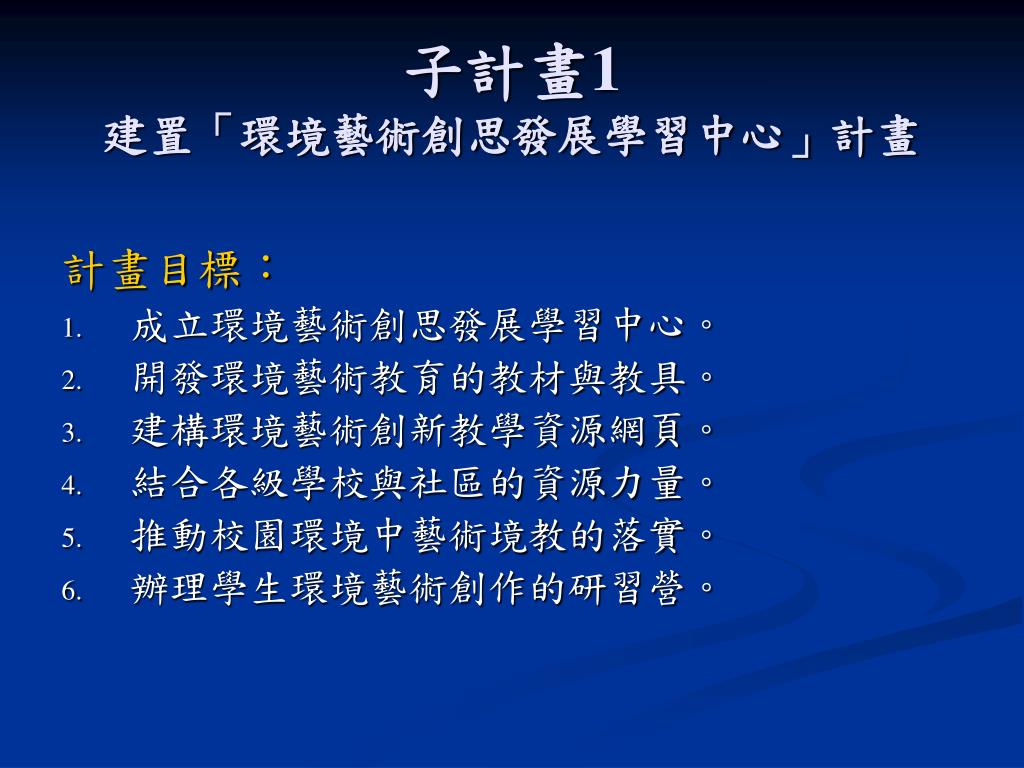 子計畫1
建置「環境藝術創思發展學習中心」計畫

計畫目標：
1. 成立環境藝術創思發展學習中心。
2. 開發環境藝術教育的教材與教具。
3. 建構環境藝術創新教學資源網頁。
4. 結合各級學校與社區的資源力量。
5. 推動校園環境中藝術境教的落實。
6. 辦理學生環境藝術創作的研習營。